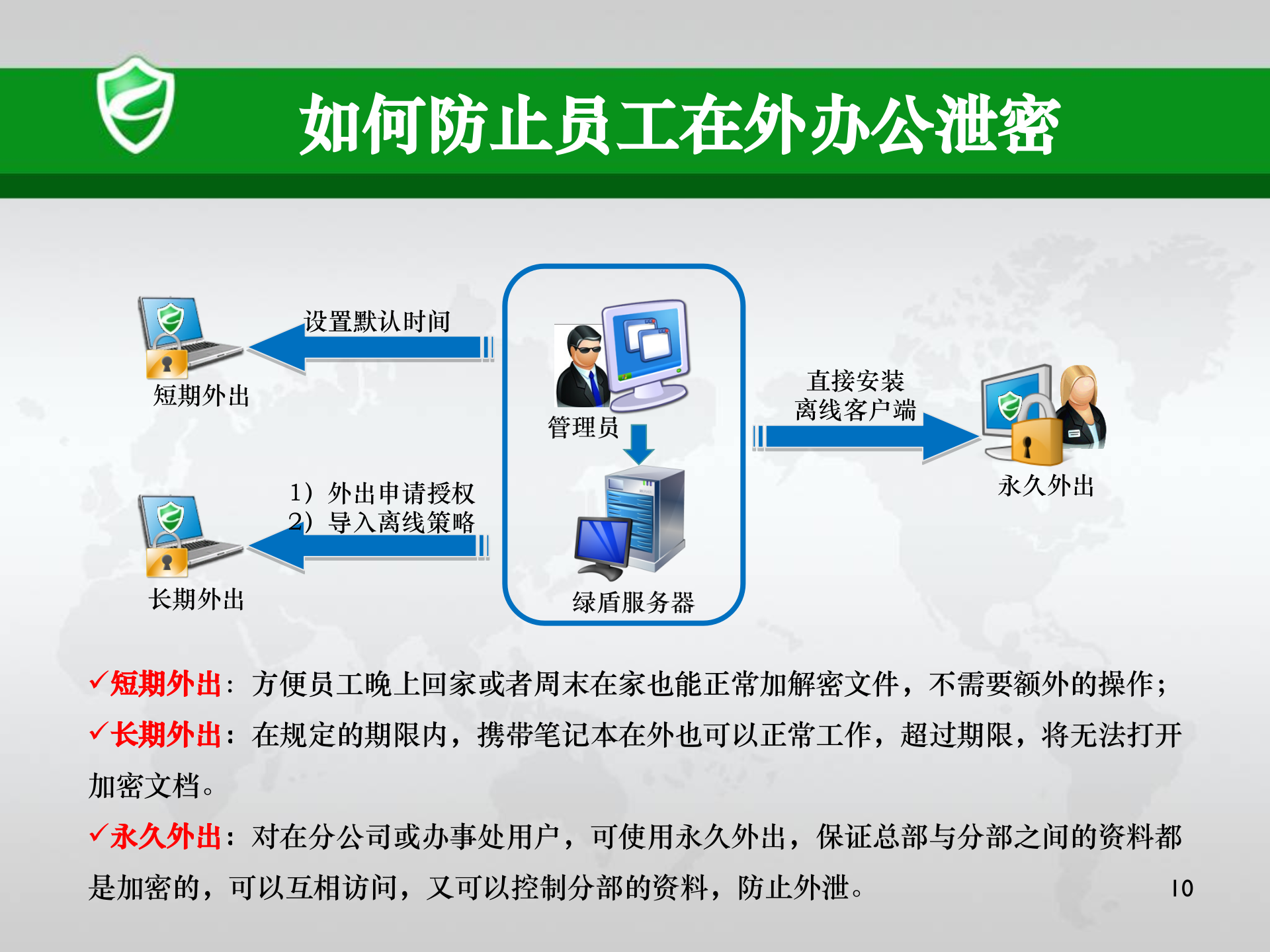 如何防止员工在外办公泄密

设置默认时间

短期外出

管理员

直接安装
离线客户端

永久外出

1）外出申请授权
2）导入离线策略

长期外出

绿盾服务器

✓短期外出：方便员工晚上回家或者周末在家也能正常加解密文件，不需要额外的操作；

✓长期外出：在规定的期限内，携带笔记本在外也可以正常工作，超过期限，将无法打开加密文档。

✓永久外出：对在分公司或办事处用户，可使用永久外出，保证总部与分部之间的资料都是加密的，可以互相访问，又可以控制分部的资料，防止外泄。

10